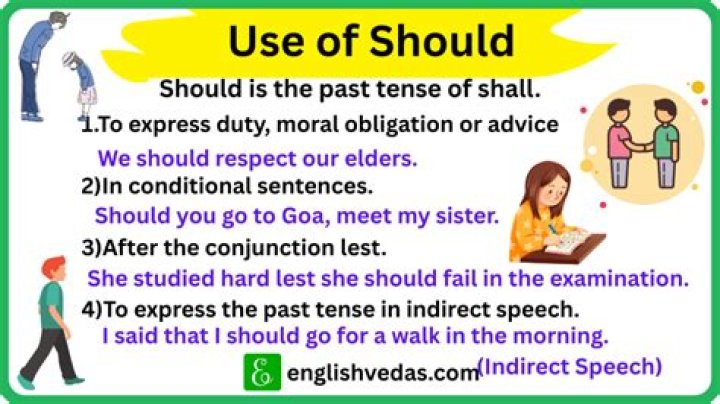 Use of Should

Should is the past tense of shall.

1.To express duty, moral obligation or advice

We should respect our elders.

2)In conditional sentences.

Should you go to Goa, meet my sister.

3)After the conjunction lest.

She studied hard lest she should fail in the examination.

4)To express the past tense in indirect speech.

I said that I should go for a walk in the morning.

(Indirect Speech)

englishvedas.com